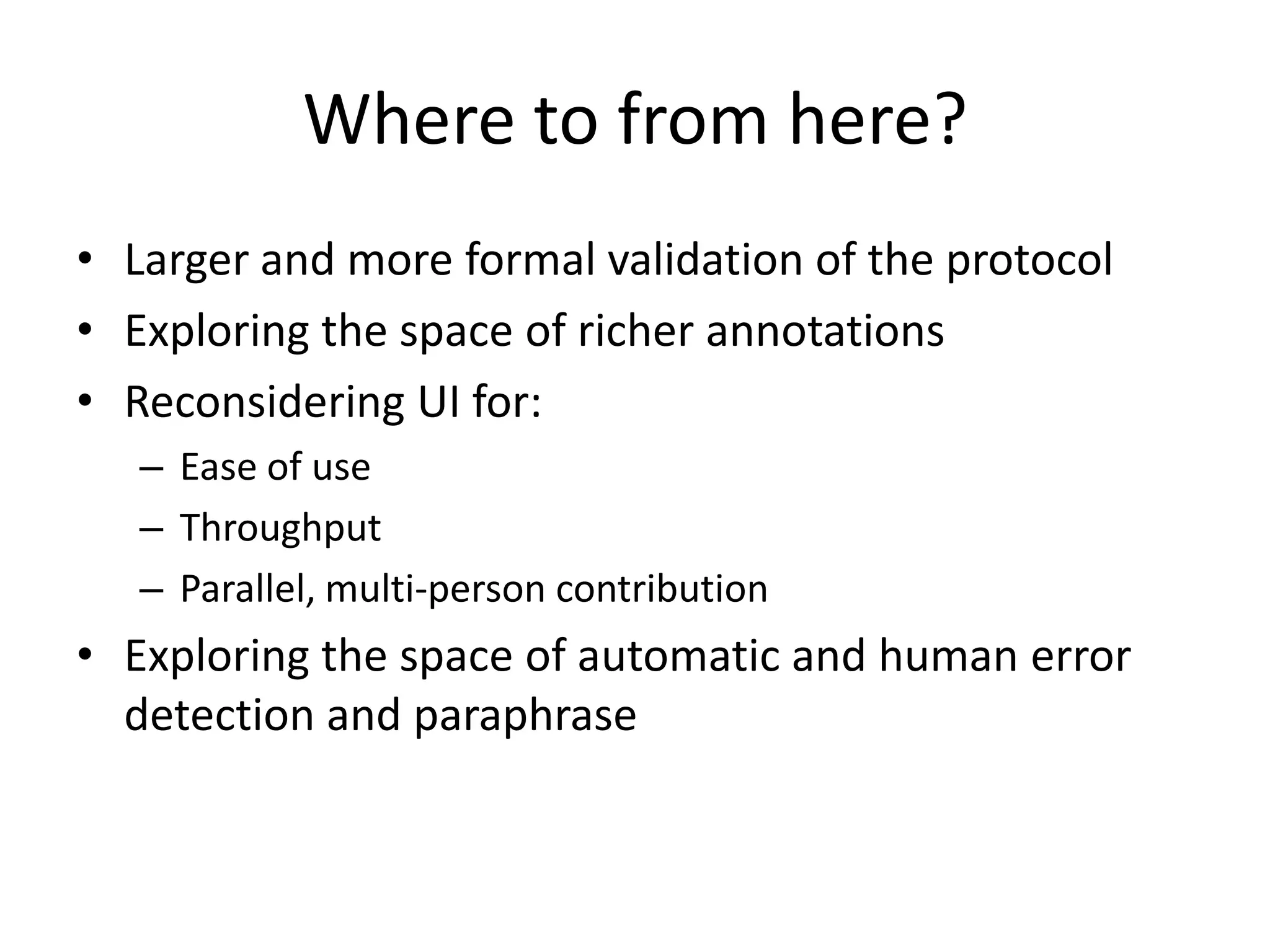 Where to from here?

• Larger and more formal validation of the protocol
• Exploring the space of richer annotations
• Reconsidering UI for:
  – Ease of use
  – Throughput
  – Parallel, multi-person contribution
• Exploring the space of automatic and human error detection and paraphrase